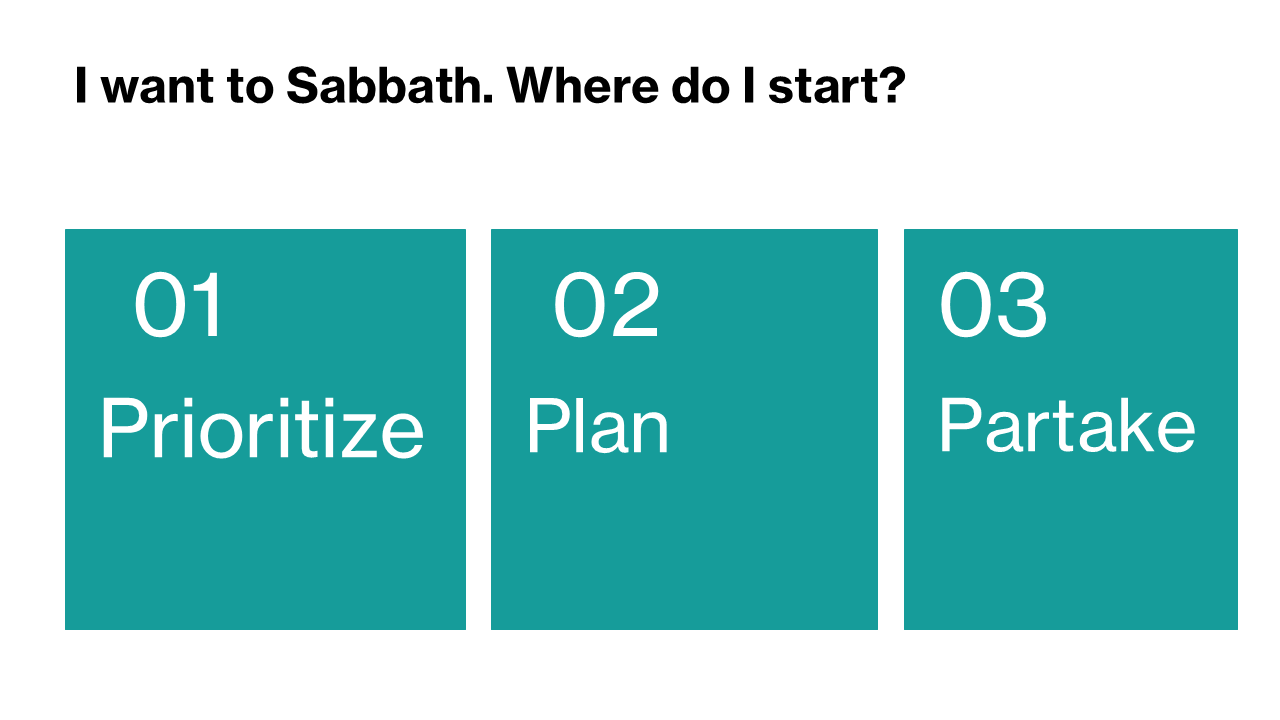 I want to Sabbath. Where do I start?

01
Prioritize

02
Plan

03
Partake